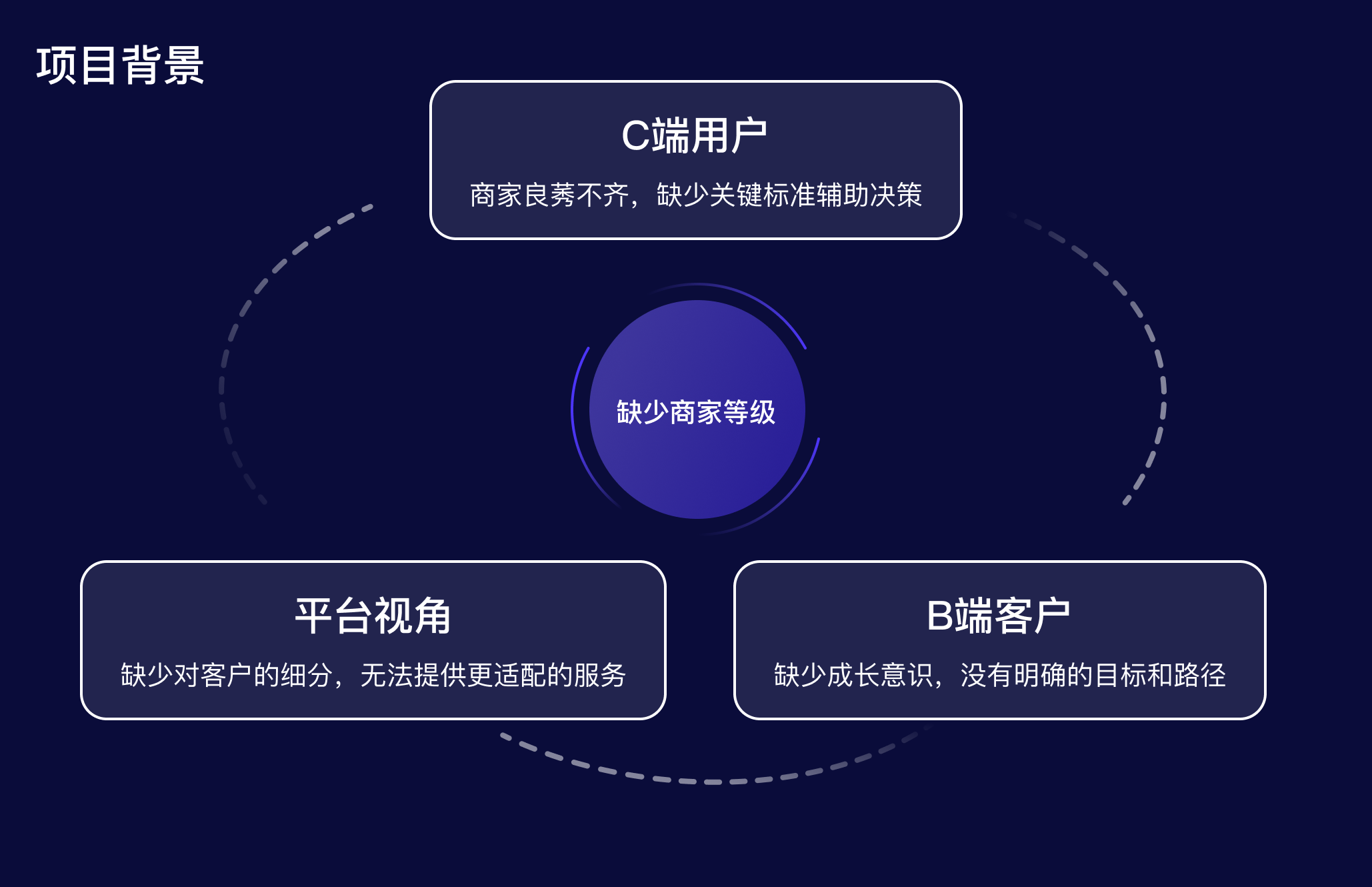 项目背景

C端用户

商家良莠不齐，缺少关键标准辅助决策

缺少商家等级

平台视角

缺少对客户的细分，无法提供更适配的服务

B端客户

缺少成长意识，没有明确的目标和路径